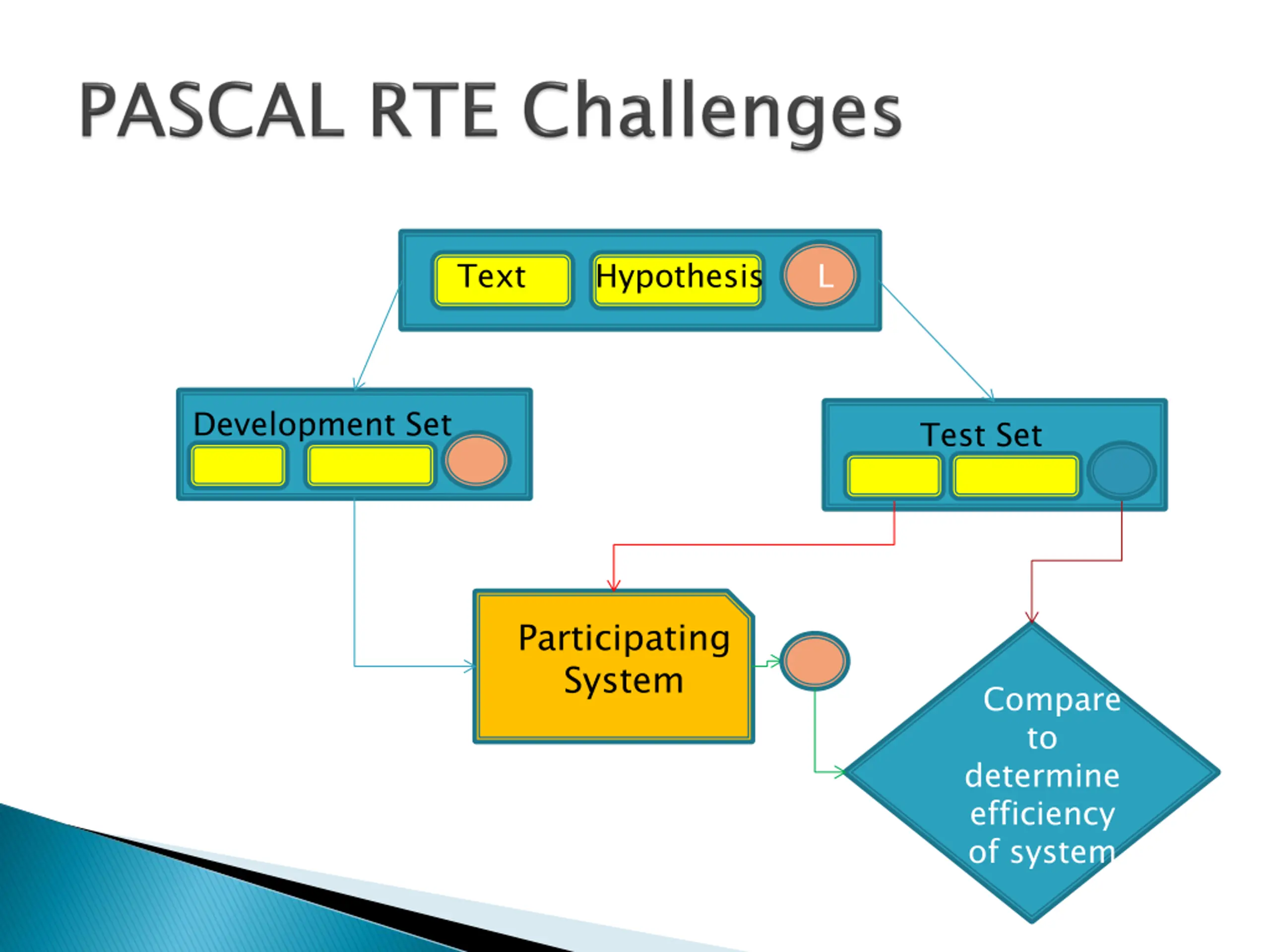 PASCAL RTE Challenges

Text

Hypothesis

L

Development Set

Test Set

Participating System

Compare to determine efficiency of system